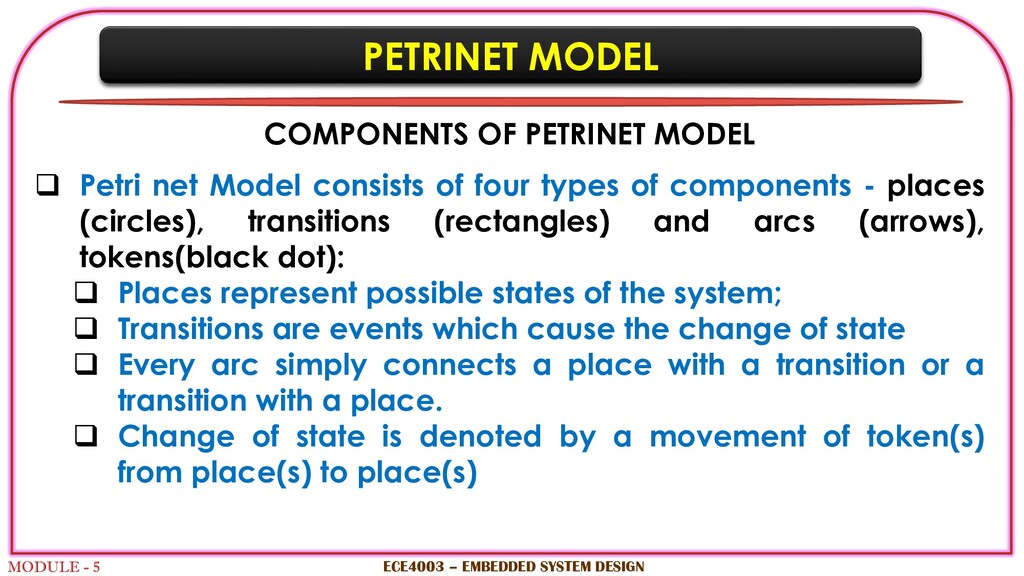 PETRINET MODEL

COMPONENTS OF PETRINET MODEL

❑ Petri net Model consists of four types of components - places (circles), transitions (rectangles) and arcs (arrows), tokens(black dot):

❑ Places represent possible states of the system;

❑ Transitions are events which cause the change of state

❑ Every arc simply connects a place with a transition or a transition with a place.

❑ Change of state is denoted by a movement of token(s) from place(s) to place(s)

MODULE - 5

ECE4003 – EMBEDDED SYSTEM DESIGN